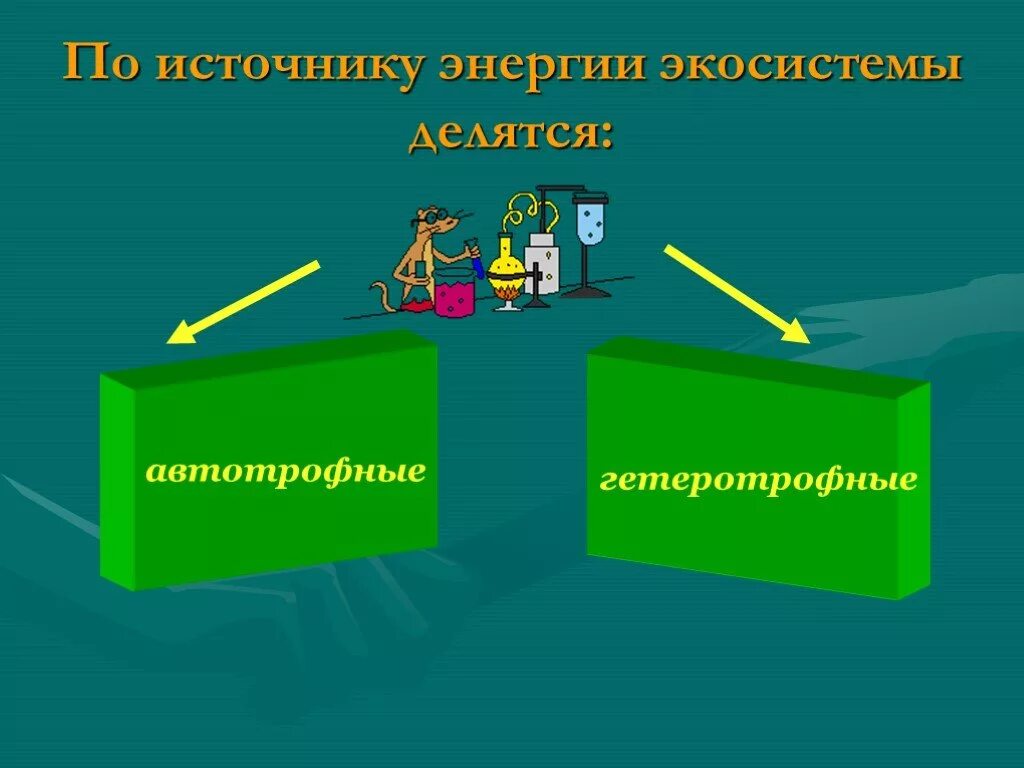 По источнику энергии экосистемы делятся:

автотрофные

гетеротрофные